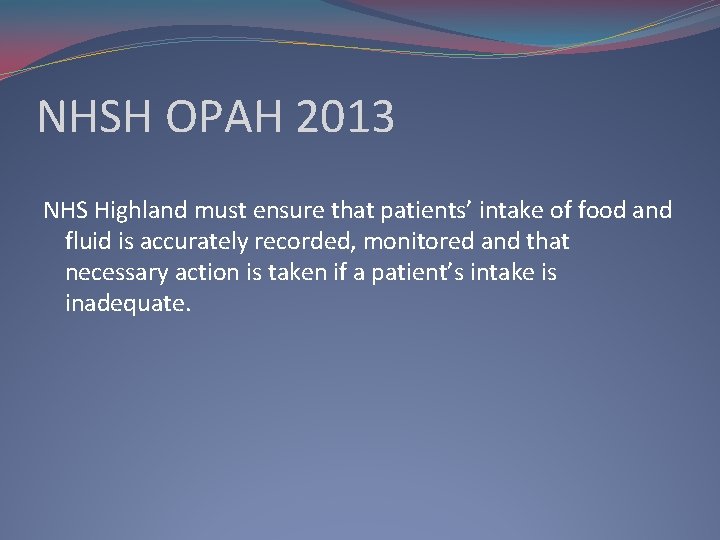 NHSH OPAH 2013

NHS Highland must ensure that patients’ intake of food and fluid is accurately recorded, monitored and that necessary action is taken if a patient’s intake is inadequate.